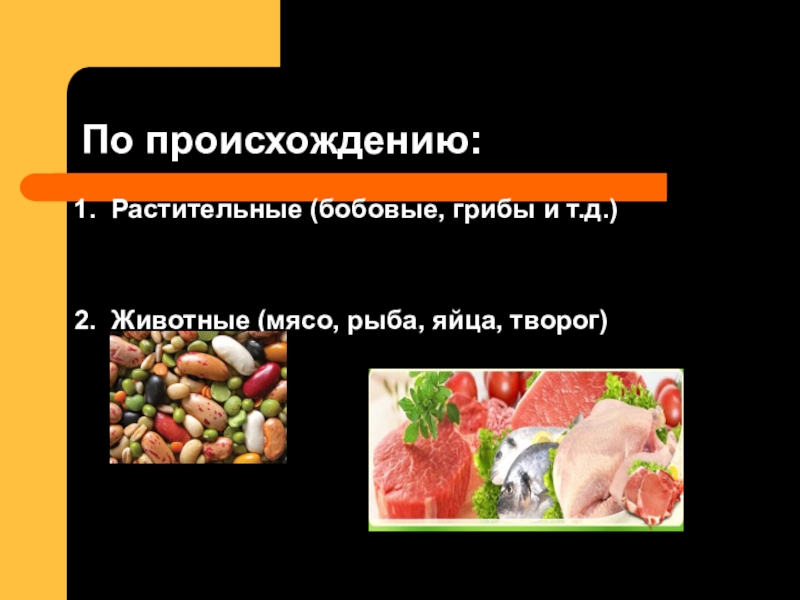 По происхождению:

1. Растительные (бобовые, грибы и т.д.)

2. Животные (мясо, рыба, яйца, творог)